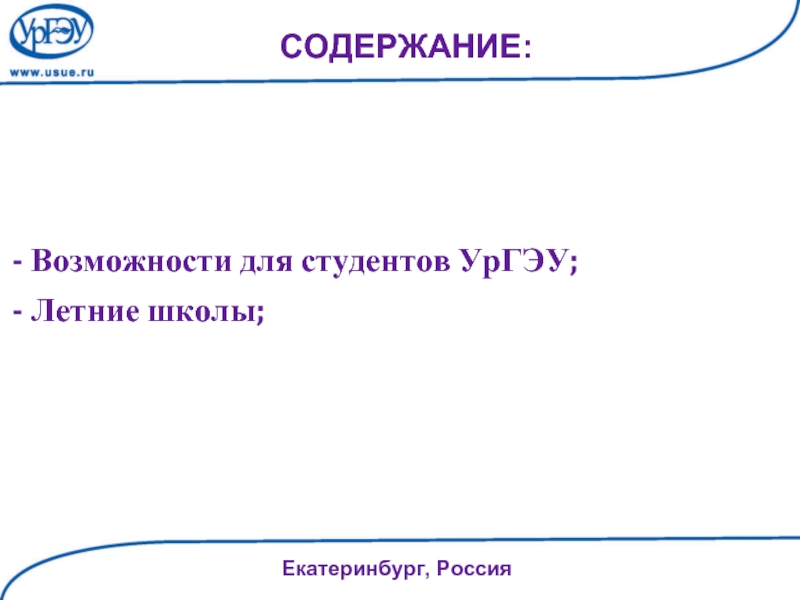 УрГЭУ
www.usue.ru

СОДЕРЖАНИЕ:

- Возможности для студентов УрГЭУ;

- Летние школы;

Екатеринбург, Россия